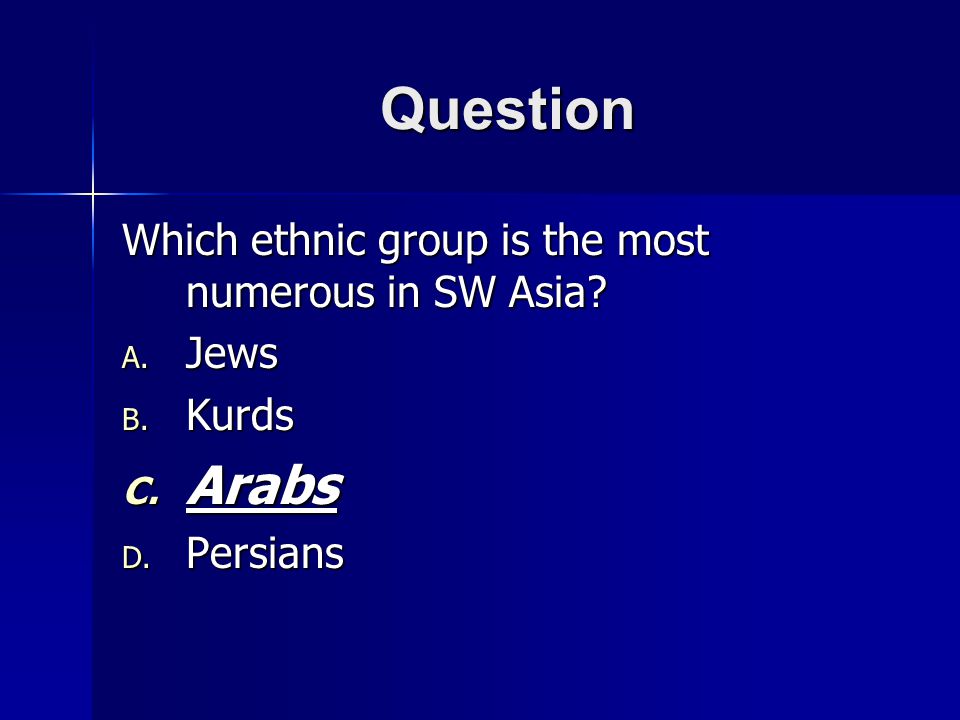 Question

Which ethnic group is the most numerous in SW Asia?

A. Jews
B. Kurds
C. Arabs
D. Persians